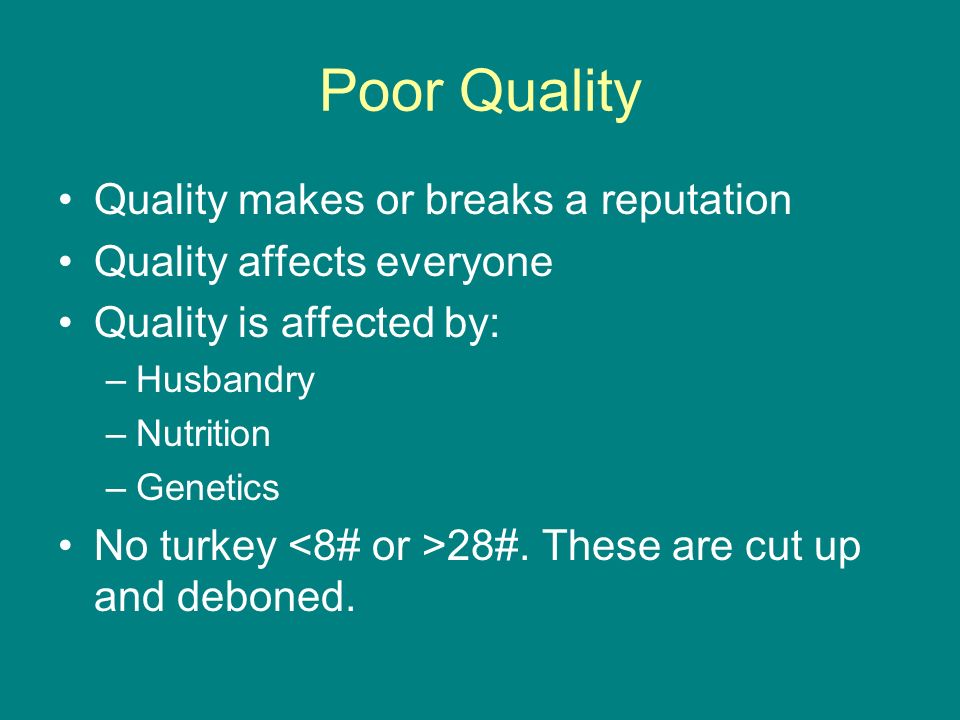 Poor Quality

• Quality makes or breaks a reputation
• Quality affects everyone
• Quality is affected by:
– Husbandry
– Nutrition
– Genetics
• No turkey <8# or >28#. These are cut up and deboned.